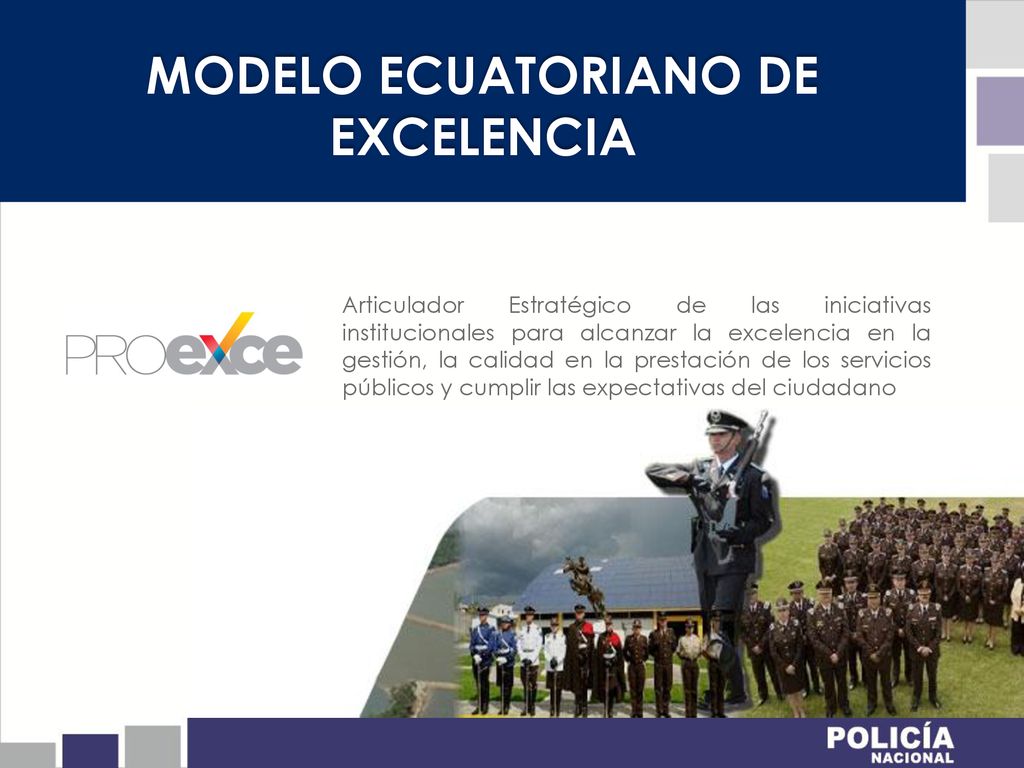 MODELO ECUATORIANO DE EXCELENCIA

PROexce

Articulador Estratégico de las iniciativas institucionales para alcanzar la excelencia en la gestión, la calidad en la prestación de los servicios públicos y cumplir las expectativas del ciudadano

POLICÍA
NACIONAL